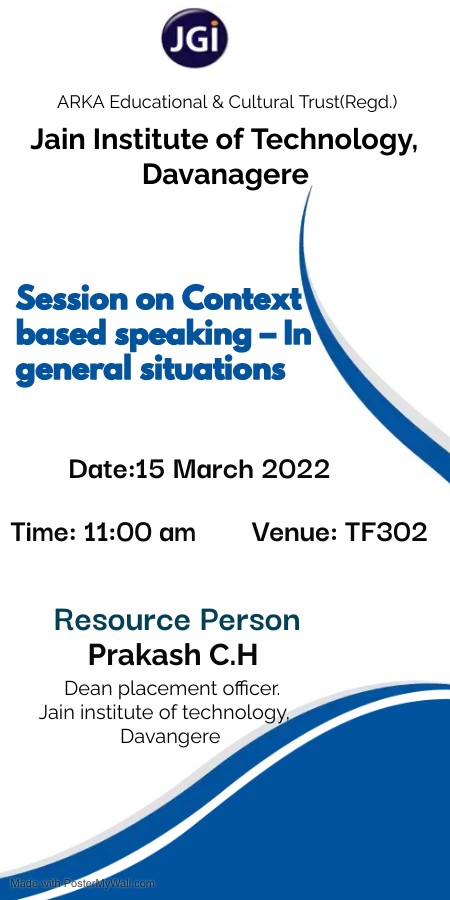 JGI

ARKA Educational & Cultural Trust(Regd.)

Jain Institute of Technology, Davanagere

Session on Context based speaking – In general situations

Date:15 March 2022

Time: 11:00 am

Venue: TF302

Resource Person

Prakash C.H

Dean placement officer. Jain institute of technology, Davangere

Made with PosterMyWall.com